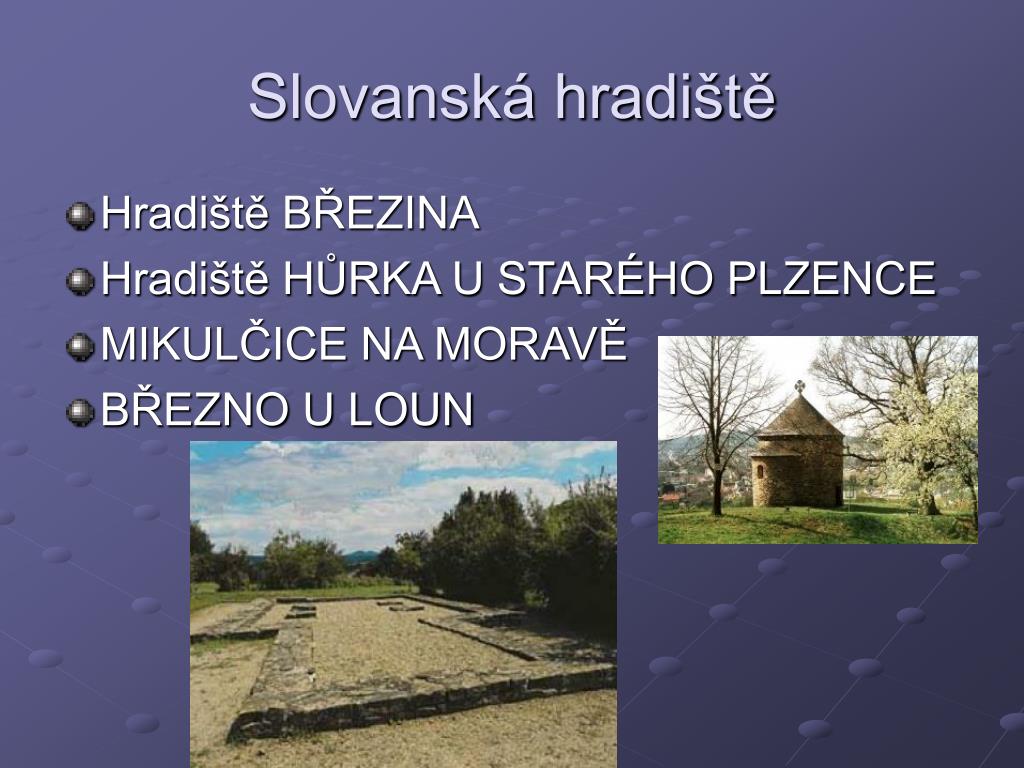 Slovanská hradiště

Hradiště BŘEZINA

Hradiště HŮRKA U STARÉHO PLZENCE

MIKULČICE NA MORAVĚ

BŘEZNO U LOUN